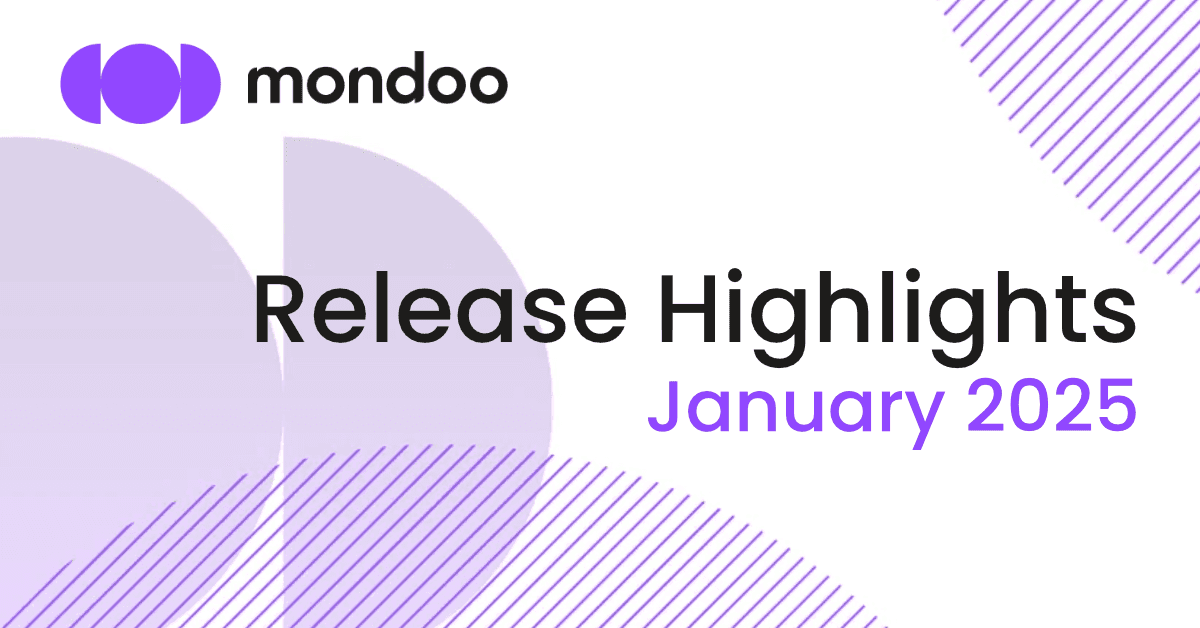 mondoo

Release Highlights
January 2025